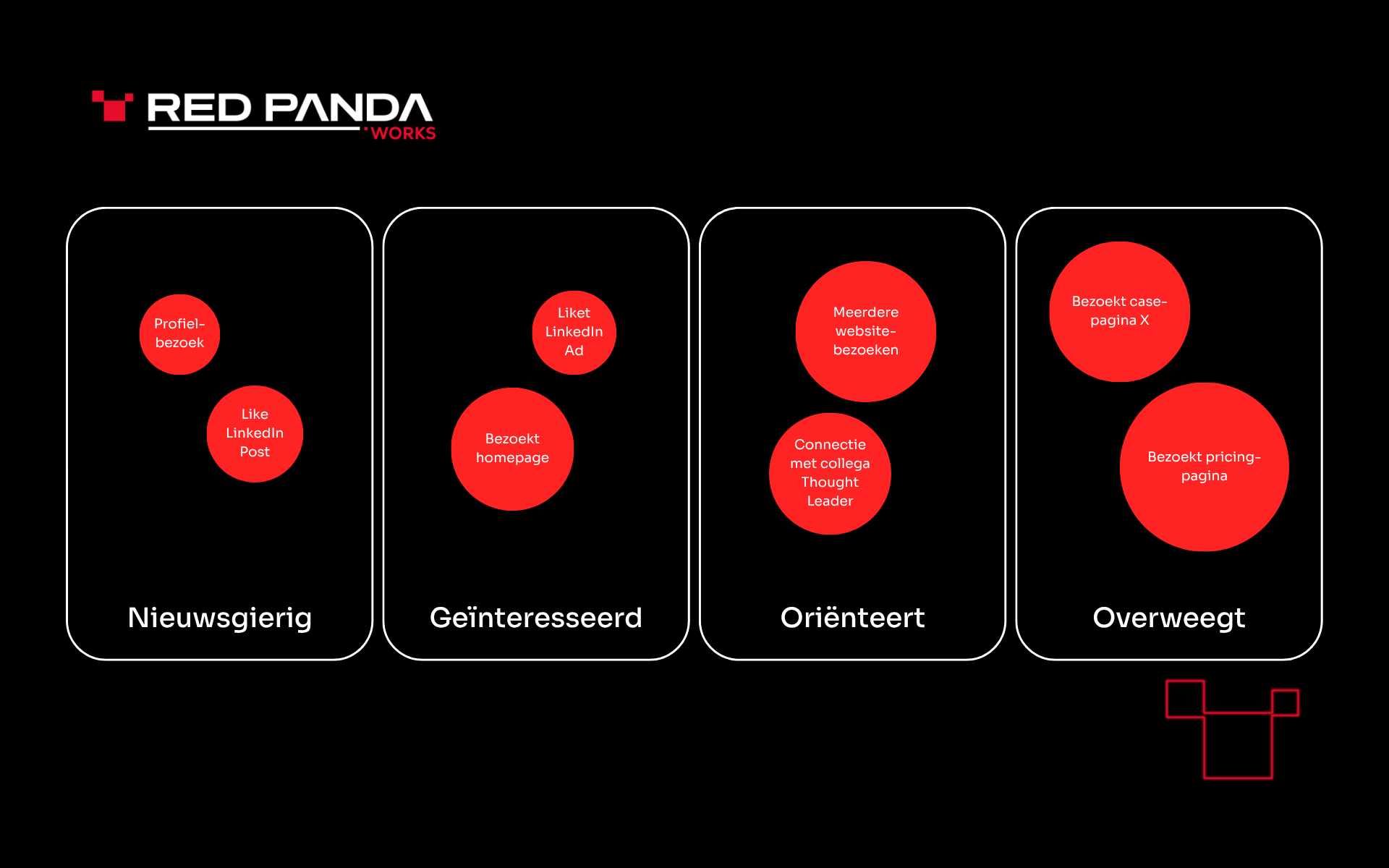 RED PANDA WORKS

Profielbezoek

Like LinkedIn Post

Nieuwsgierig

Liket LinkedIn Ad

Bezoekt homepage

Geïnteresseerd

Meerdere websitebezoeken

Connectie met collega Thought Leader

Oriënteert

Bezoekt casepagina X

Bezoekt pricingpagina

Overweegt